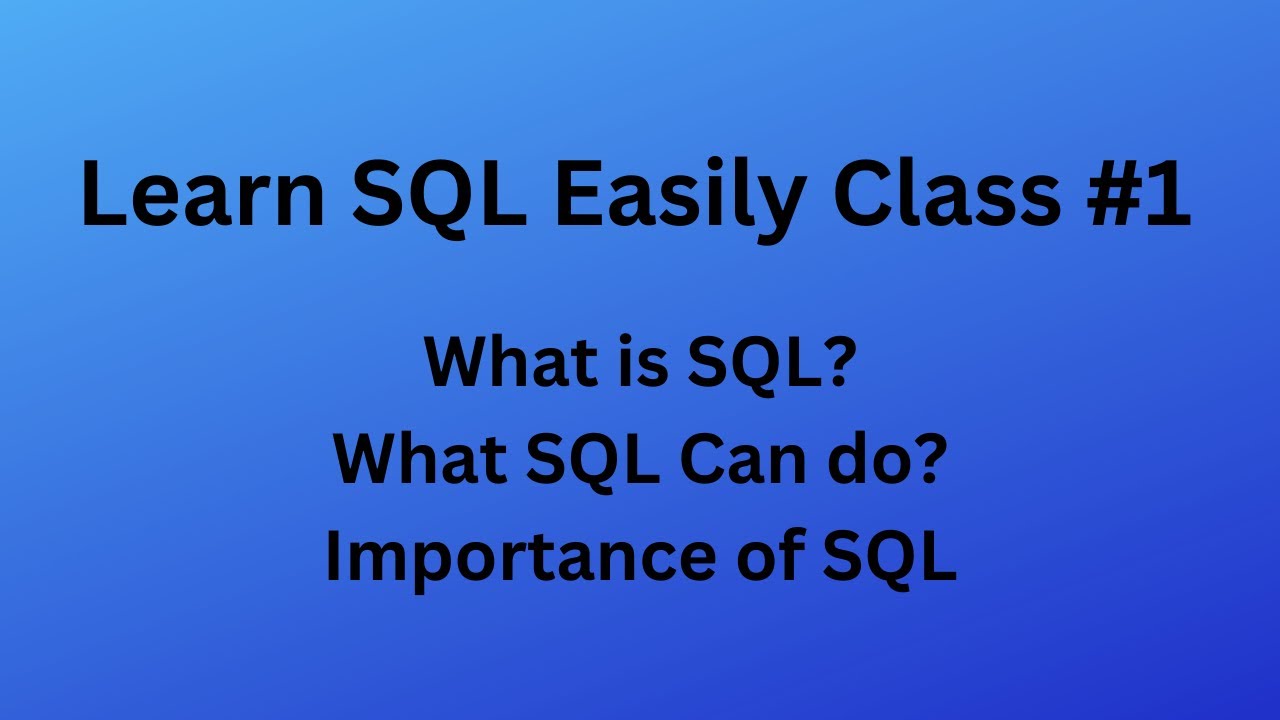 Learn SQL Easily Class #1

What is SQL?
What SQL Can do?
Importance of SQL